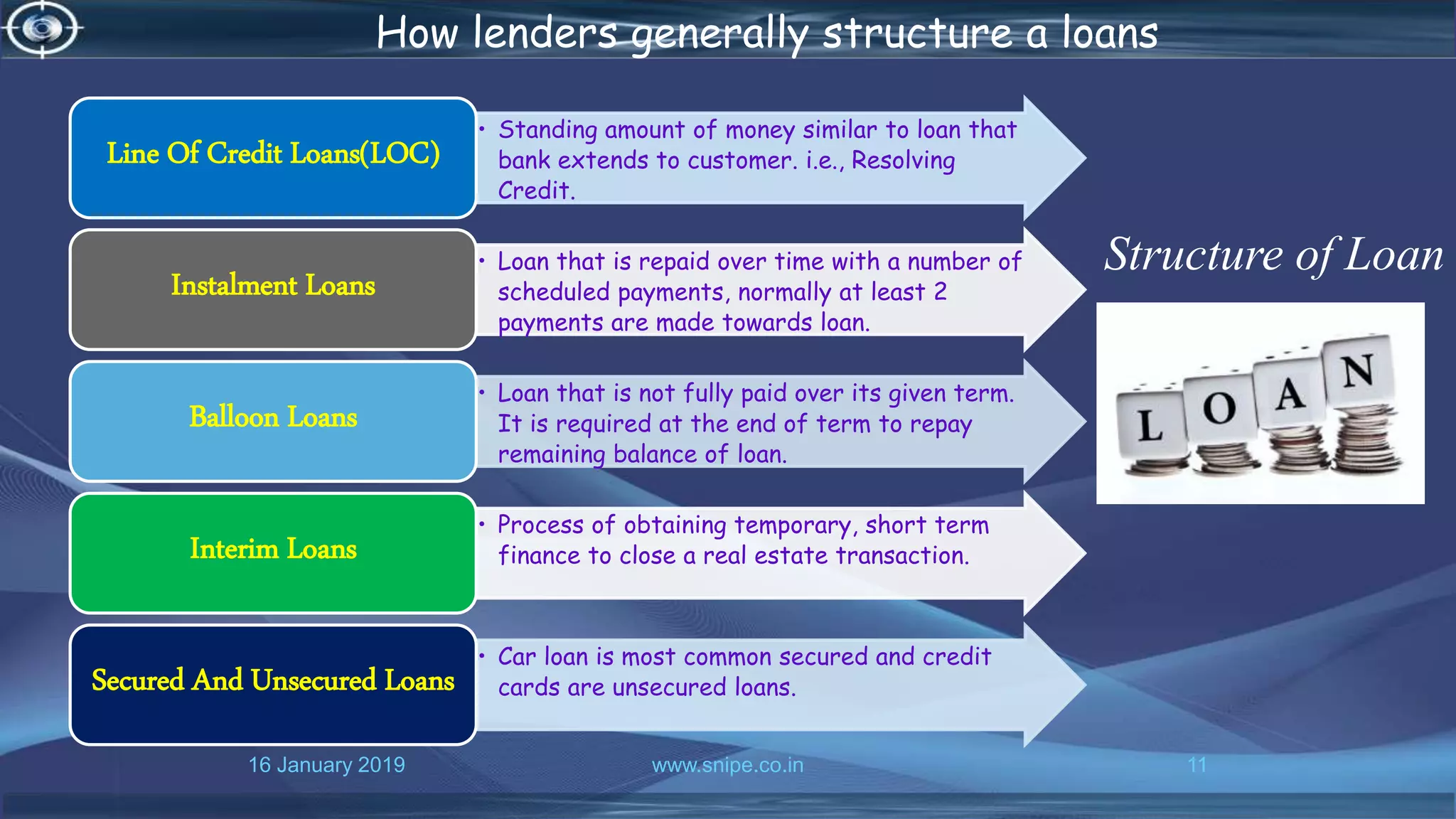 How lenders generally structure a loans

Line Of Credit Loans(LOC)

• Standing amount of money similar to loan that bank extends to customer. i.e., Resolving Credit.

Instalment Loans

• Loan that is repaid over time with a number of scheduled payments, normally at least 2 payments are made towards loan.

Balloon Loans

• Loan that is not fully paid over its given term. It is required at the end of term to repay remaining balance of loan.

Interim Loans

• Process of obtaining temporary, short term finance to close a real estate transaction.

Secured And Unsecured Loans

• Car loan is most common secured and credit cards are unsecured loans.

Structure of Loan

L O A N

16 January 2019

www.snipe.co.in

11